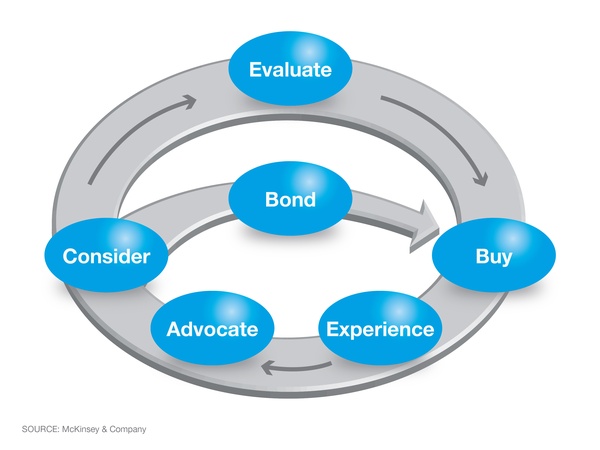 Evaluate

Bond

Consider

Buy

Advocate

Experience

SOURCE: McKinsey & Company